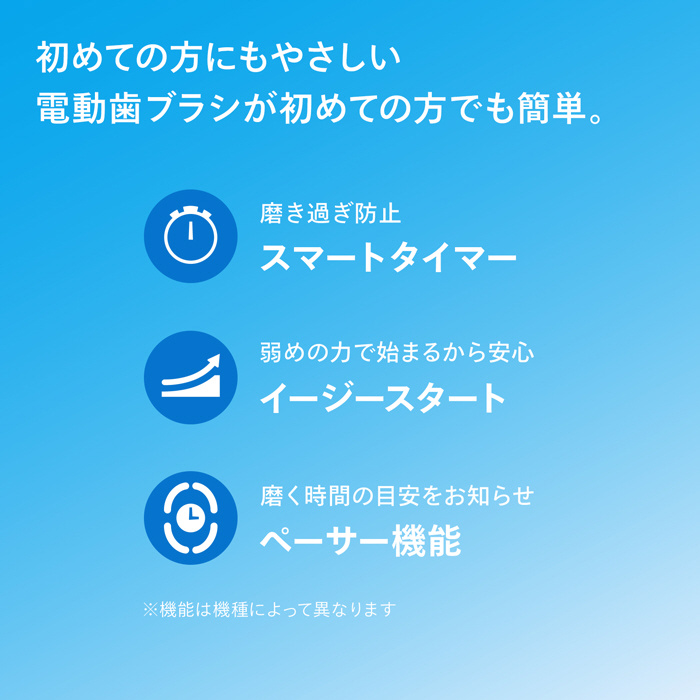 初めての方にもやさしい
電動歯ブラシが初めての方でも簡単。

磨き過ぎ防止
スマートタイマー

弱めの力で始まるから安心
イージースタート

磨く時間の目安をお知らせ
ペーサー機能

※機能は機種によって異なります